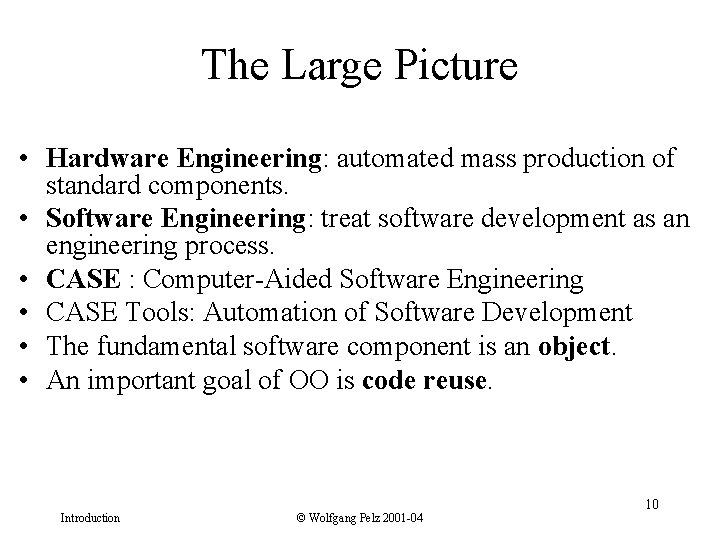 The Large Picture

• Hardware Engineering: automated mass production of standard components.
• Software Engineering: treat software development as an engineering process.
• CASE : Computer-Aided Software Engineering
• CASE Tools: Automation of Software Development
• The fundamental software component is an object.
• An important goal of OO is code reuse.

10

Introduction

© Wolfgang Pelz 2001-04